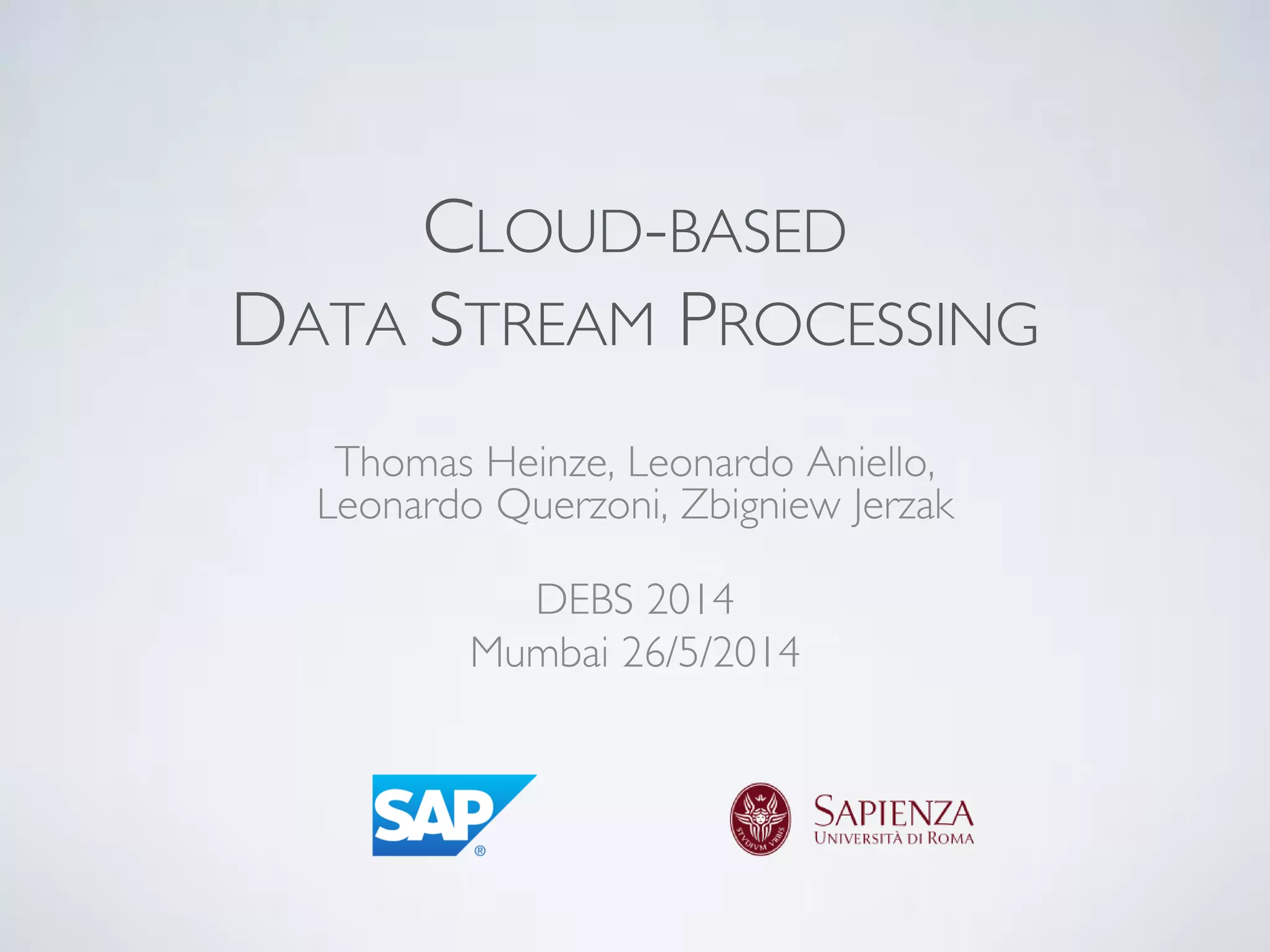 CLOUD-BASED
DATA STREAM PROCESSING

Thomas Heinze, Leonardo Aniello, Leonardo Querzoni, Zbigniew Jerzak

DEBS 2014
Mumbai 26/5/2014

SAP®

STVDIVM VRBIS

SAPIENZA
UNIVERSITÀ DI ROMA